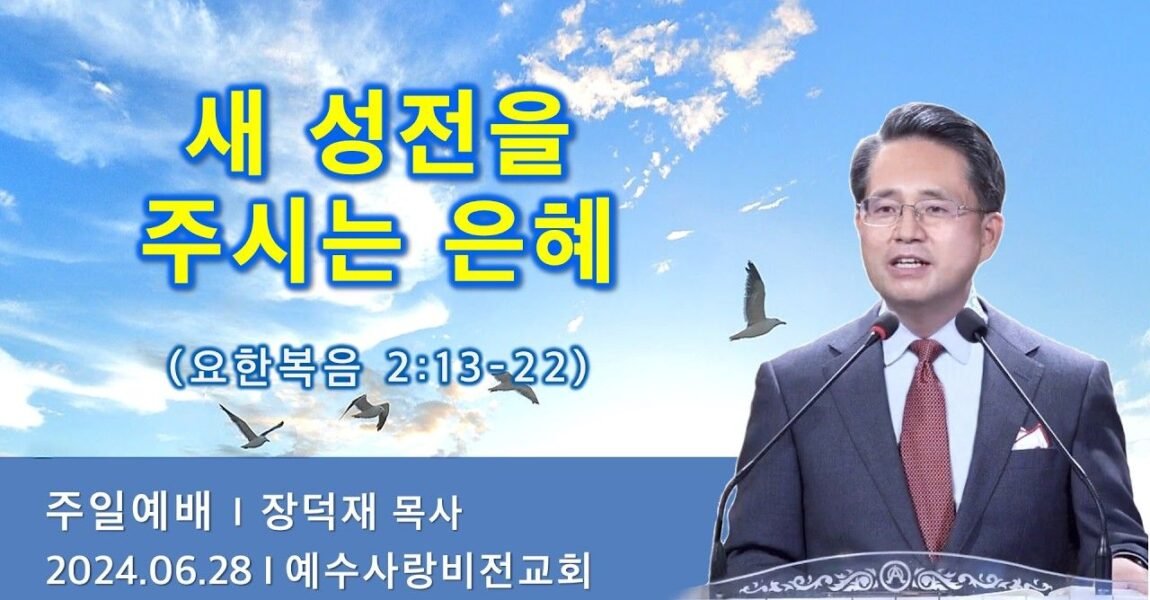 새 성전을
주시는 은혜

(요한복음 2:13-22)

주일예배 I 장덕재 목사
2024.06.28 I 예수사랑비전교회